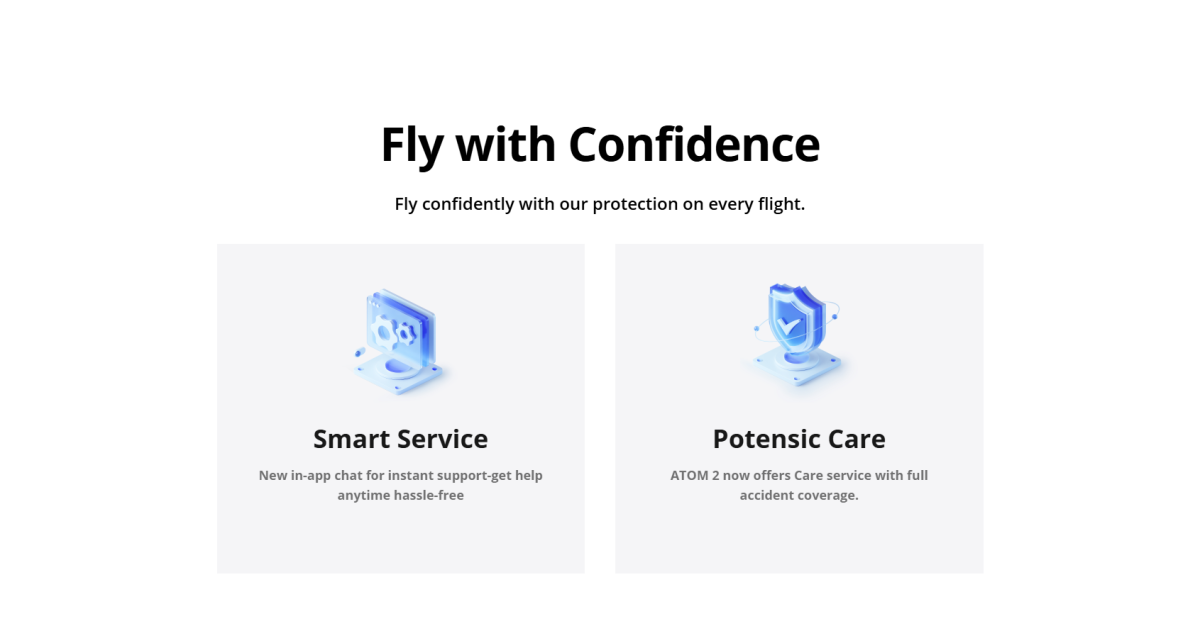 Fly with Confidence

Fly confidently with our protection on every flight.

Smart Service

New in-app chat for instant support-get help anytime hassle-free

Potensic Care

ATOM 2 now offers Care service with full accident coverage.